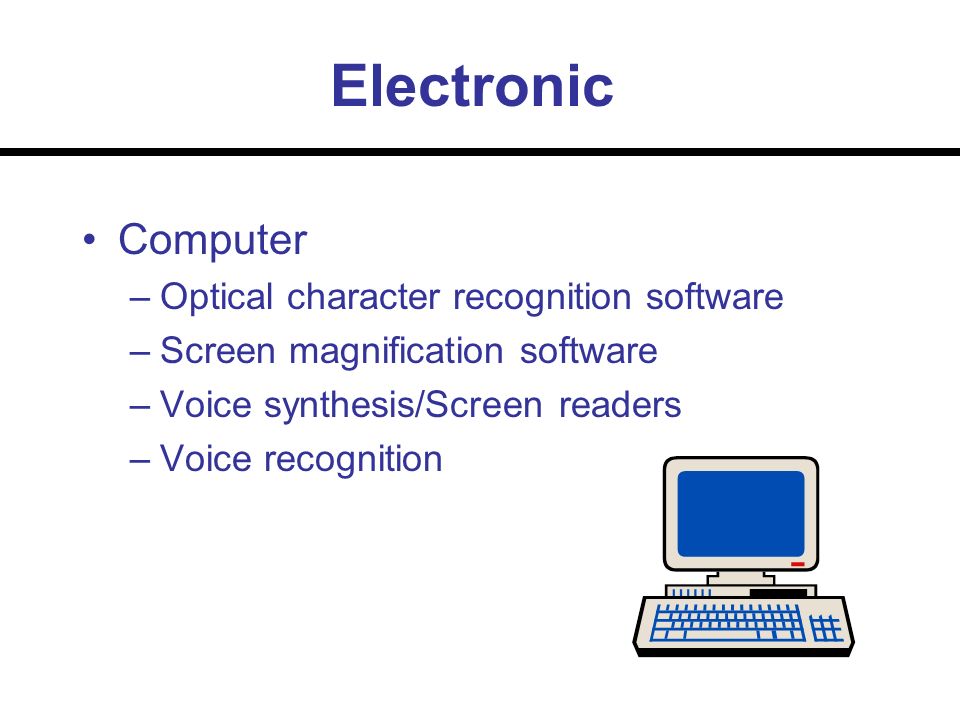 Electronic

• Computer
– Optical character recognition software
– Screen magnification software
– Voice synthesis/Screen readers
– Voice recognition